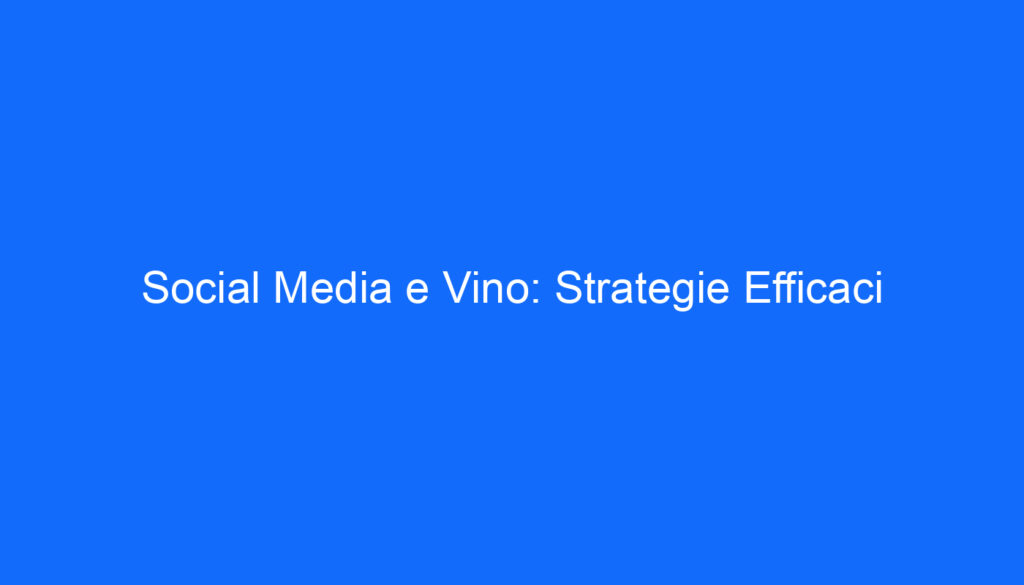 Social Media e Vino: Strategie Efficaci